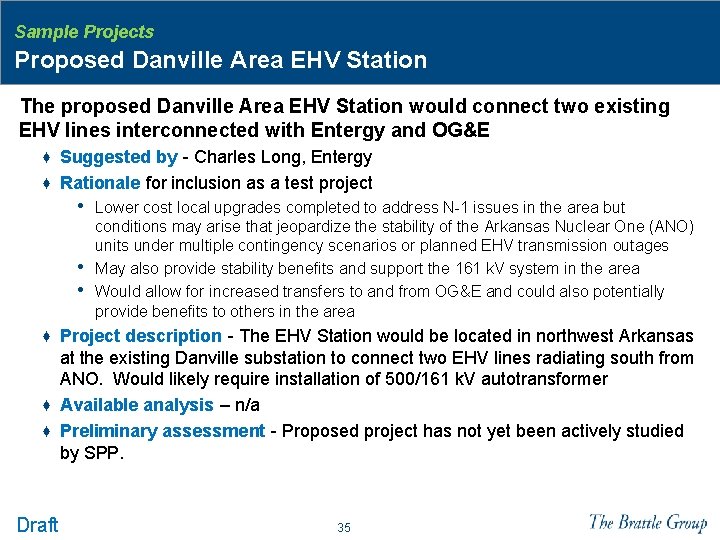 Sample Projects
Proposed Danville Area EHV Station

The proposed Danville Area EHV Station would connect two existing EHV lines interconnected with Entergy and OG&E

♦ Suggested by - Charles Long, Entergy
♦ Rationale for inclusion as a test project
• Lower cost local upgrades completed to address N-1 issues in the area but conditions may arise that jeopardize the stability of the Arkansas Nuclear One (ANO) units under multiple contingency scenarios or planned EHV transmission outages
• May also provide stability benefits and support the 161 kV system in the area
• Would allow for increased transfers to and from OG&E and could also potentially provide benefits to others in the area
♦ Project description - The EHV Station would be located in northwest Arkansas at the existing Danville substation to connect two EHV lines radiating south from ANO. Would likely require installation of 500/161 kV autotransformer
♦ Available analysis – n/a
♦ Preliminary assessment - Proposed project has not yet been actively studied by SPP.

Draft
35
The Brattle Group